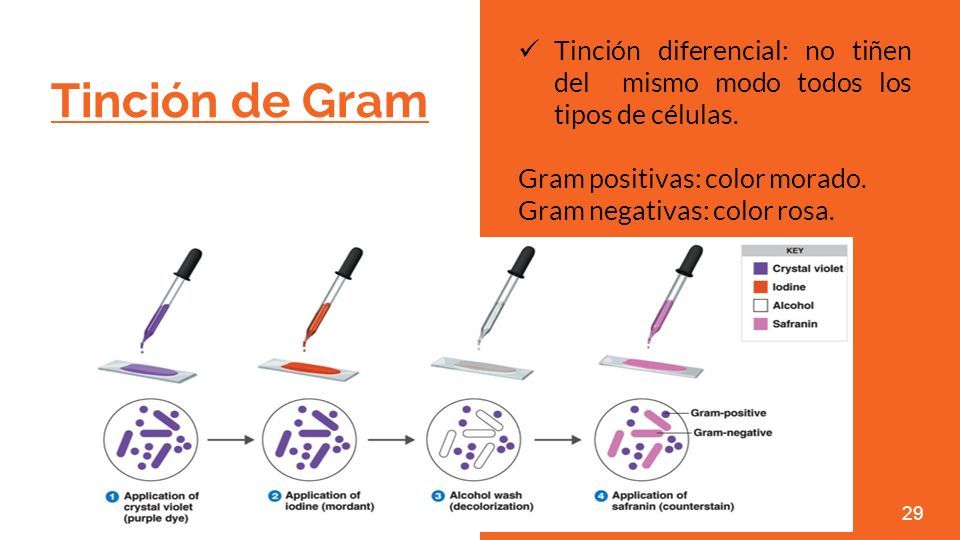 Tinción de Gram

✓ Tinción diferencial: no tiñen del mismo modo todos los tipos de células.

Gram positivas: color morado.
Gram negativas: color rosa.

KEY
Crystal violet
Iodine
Alcohol
Safranin

Gram-positive
Gram-negative

1 Application of crystal violet (purple dye)
2 Application of iodine (mordant)
3 Alcohol wash (decolorization)
4 Application of safranin (counterstain)

29